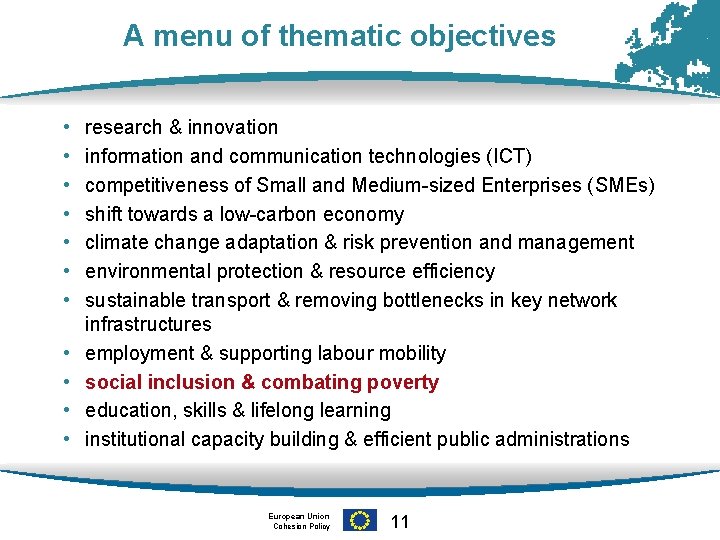 A menu of thematic objectives

• research & innovation
• information and communication technologies (ICT)
• competitiveness of Small and Medium-sized Enterprises (SMEs)
• shift towards a low-carbon economy
• climate change adaptation & risk prevention and management
• environmental protection & resource efficiency
• sustainable transport & removing bottlenecks in key network infrastructures
• employment & supporting labour mobility
• social inclusion & combating poverty
• education, skills & lifelong learning
• institutional capacity building & efficient public administrations

European Union
Cohesion Policy

11